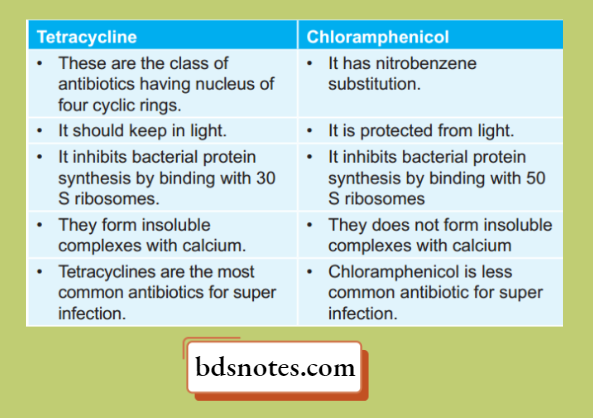 | Tetracycline | Chloramphenicol |
|---|---|
| • These are the class of antibiotics having nucleus of four cyclic rings. | • It has nitrobenzene substitution. |
| • It should keep in light. | • It is protected from light. |
| • It inhibits bacterial protein synthesis by binding with 30 S ribosomes. | • It inhibits bacterial protein synthesis by binding with 50 S ribosomes |
| • They form insoluble complexes with calcium. | • They does not form insoluble complexes with calcium |
| • Tetracyclines are the most common antibiotics for super infection. | • Chloramphenicol is less common antibiotic for super infection. |

bdsnotes.com